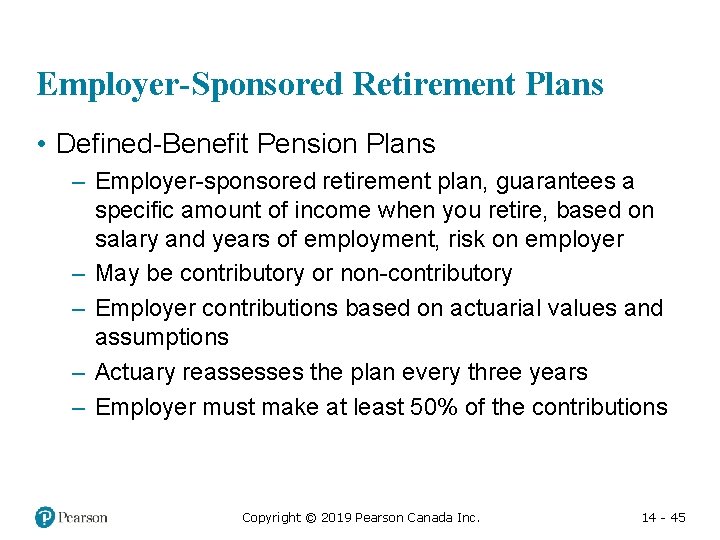 Employer-Sponsored Retirement Plans

• Defined-Benefit Pension Plans

– Employer-sponsored retirement plan, guarantees a specific amount of income when you retire, based on salary and years of employment, risk on employer

– May be contributory or non-contributory

– Employer contributions based on actuarial values and assumptions

– Actuary reassesses the plan every three years

– Employer must make at least 50% of the contributions

Pearson

Copyright © 2019 Pearson Canada Inc.

14 - 45